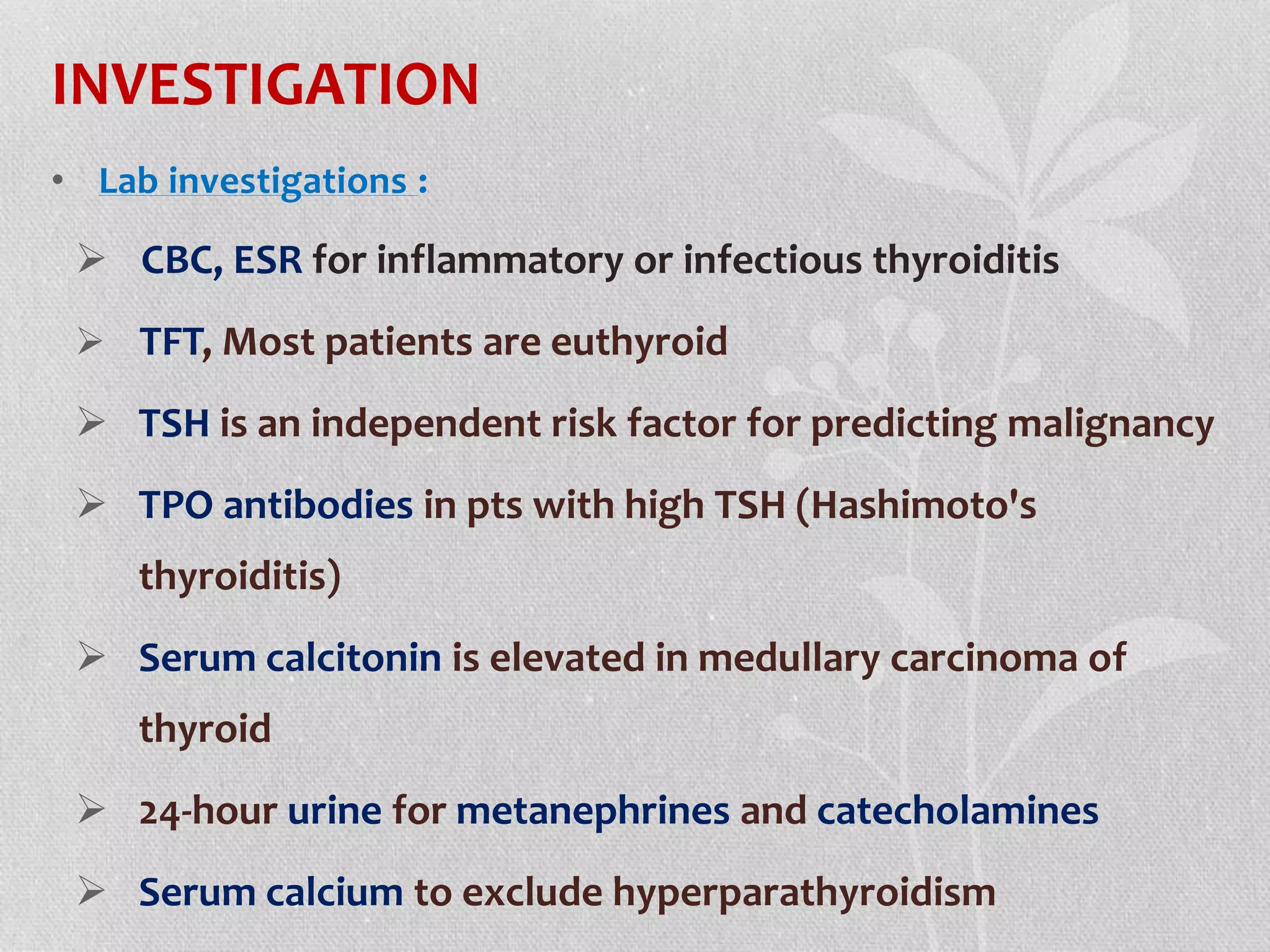 INVESTIGATION

• Lab investigations :

➢ CBC, ESR for inflammatory or infectious thyroiditis

➢ TFT, Most patients are euthyroid

➢ TSH is an independent risk factor for predicting malignancy

➢ TPO antibodies in pts with high TSH (Hashimoto's thyroiditis)

➢ Serum calcitonin is elevated in medullary carcinoma of thyroid

➢ 24-hour urine for metanephrines and catecholamines

➢ Serum calcium to exclude hyperparathyroidism